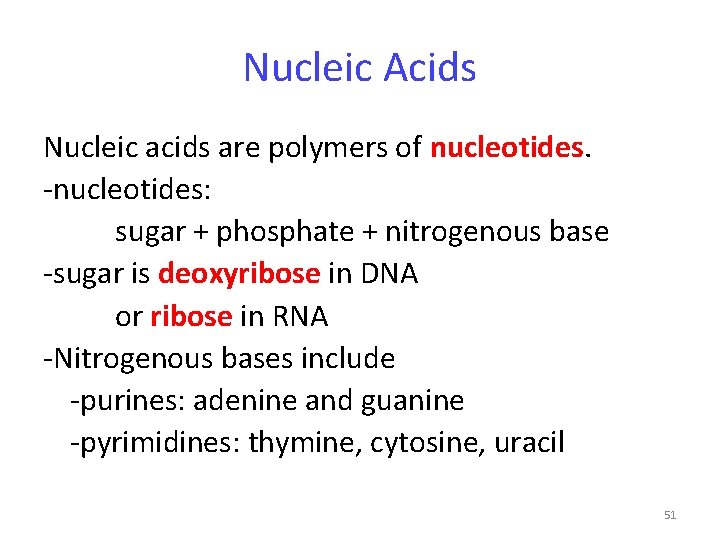 Nucleic Acids

Nucleic acids are polymers of nucleotides.
-nucleotides:
sugar + phosphate + nitrogenous base
-sugar is deoxyribose in DNA
or ribose in RNA
-Nitrogenous bases include
-purines: adenine and guanine
-pyrimidines: thymine, cytosine, uracil

51